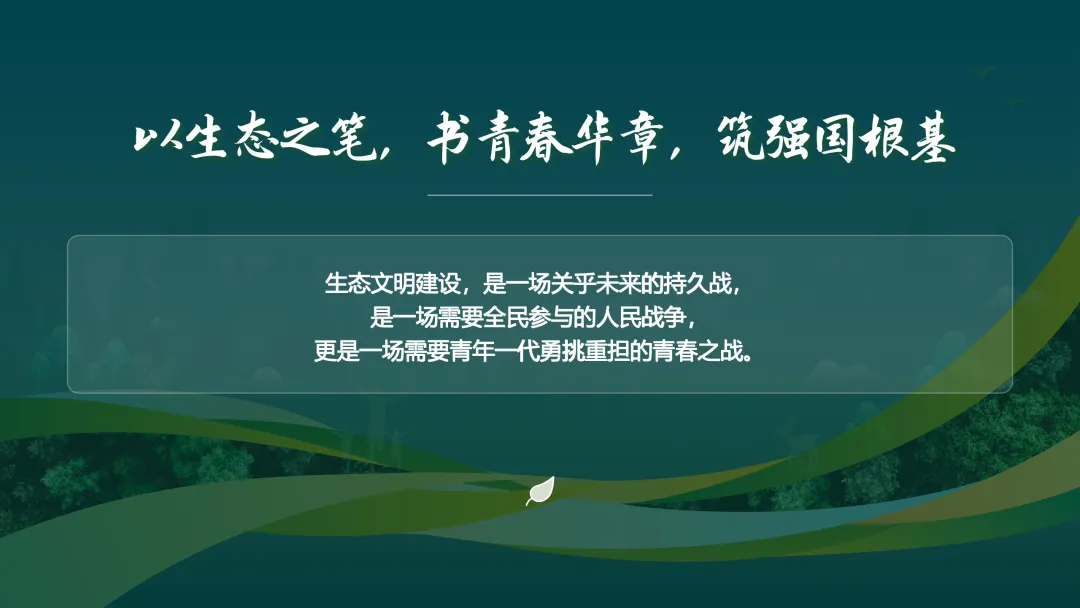 以生态之笔，书青春华章，筑强国根基

生态文明建设，是一场关乎未来的持久战，
是一场需要全民参与的人民战争，
更是一场需要青年一代勇挑重担的青春之战。